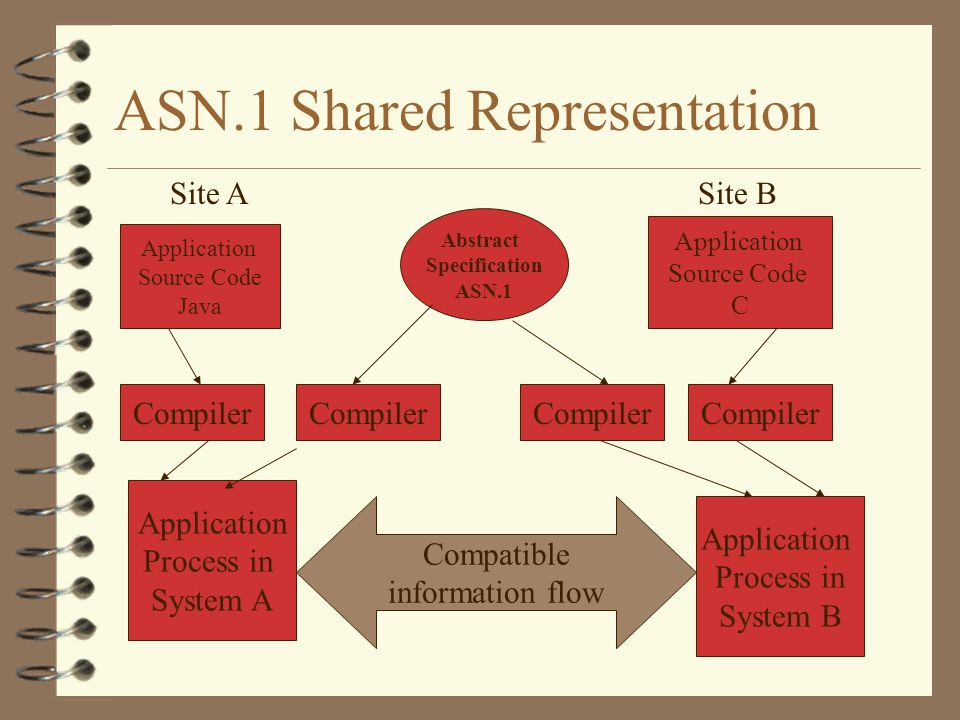 ASN.1 Shared Representation

Site A

Site B

Application Source Code Java

Abstract Specification ASN.1

Application Source Code C

Compiler

Compiler

Compiler

Compiler

Application Process in System A

Compatible information flow

Application Process in System B